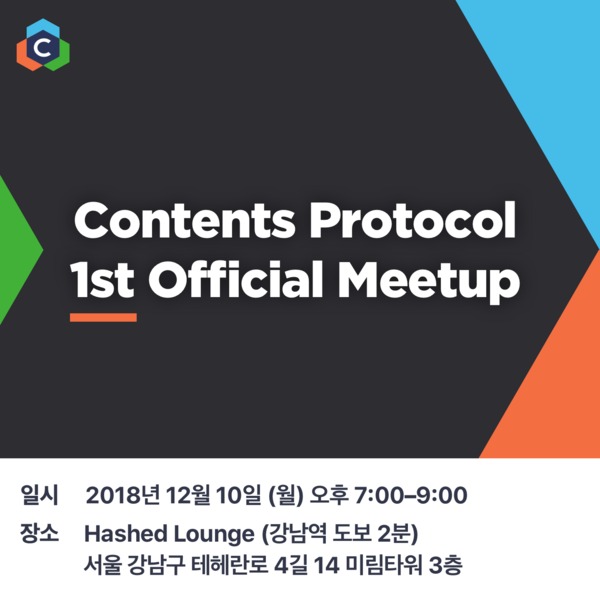 C

Contents Protocol
1st Official Meetup

일시 2018년 12월 10일 (월) 오후 7:00–9:00
장소 Hashed Lounge (강남역 도보 2분)
서울 강남구 테헤란로 4길 14 미림타워 3층